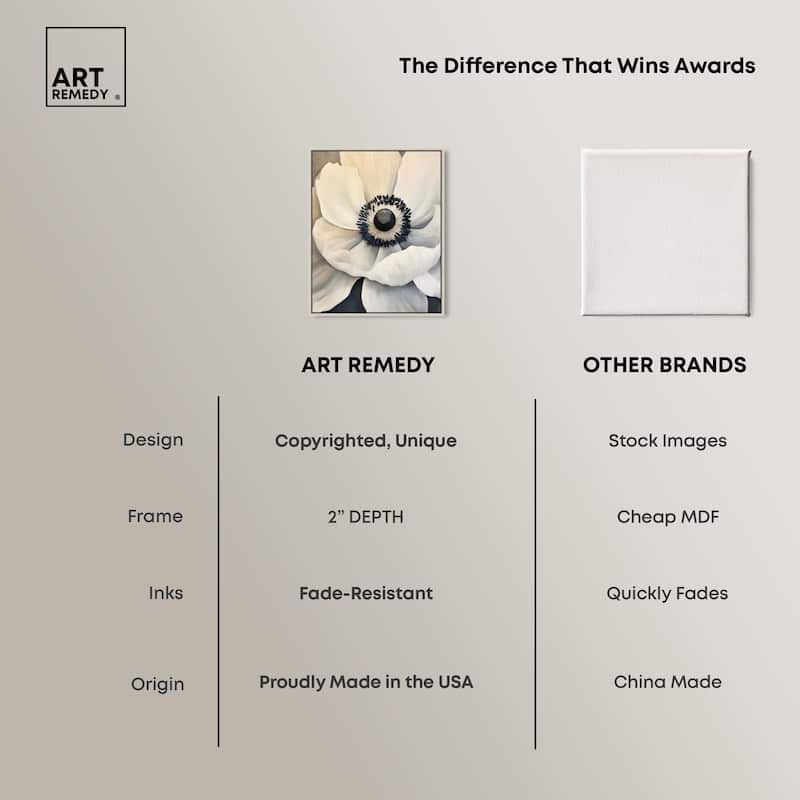 ART REMEDY ®

The Difference That Wins Awards

| | ART REMEDY | OTHER BRANDS |
|---|---|---|
| Design | Copyrighted, Unique | Stock Images |
| Frame | 2" DEPTH | Cheap MDF |
| Inks | Fade-Resistant | Quickly Fades |
| Origin | Proudly Made in the USA | China Made |